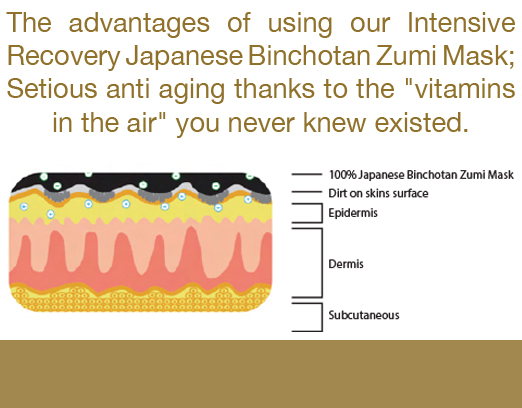 The advantages of using our Intensive Recovery Japanese Binchotan Zumi Mask; Setious anti aging thanks to the "vitamins in the air" you never knew existed.

100% Japanese Binchotan Zumi Mask
Dirt on skins surface
Epidermis
Dermis
Subcutaneous